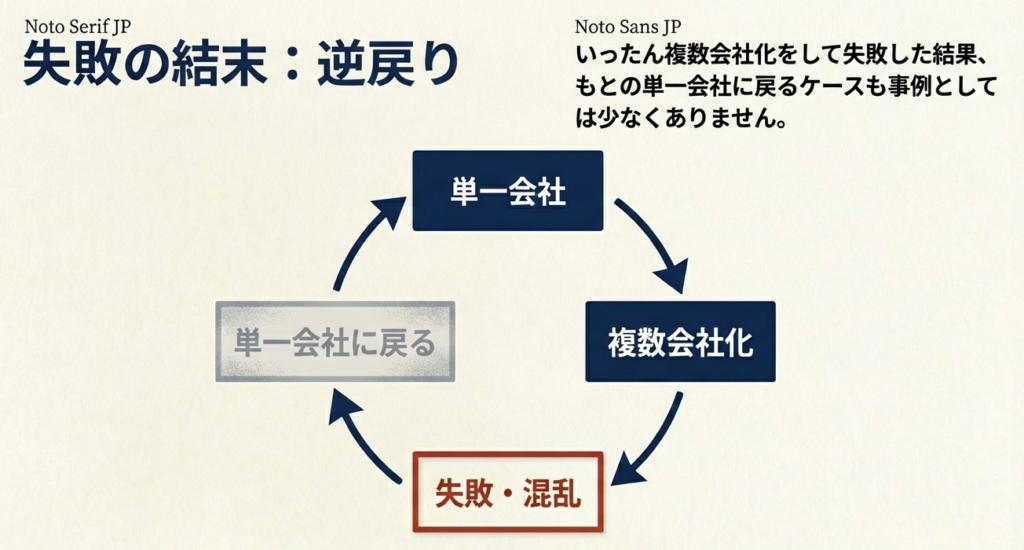 Noto Serif JP
失敗の結末：逆戻り

Noto Sans JP
いったん複数会社化をして失敗した結果、もとの単一会社に戻るケースも事例としては少なくありません。

単一会社

複数会社化

失敗・混乱

単一会社に戻る